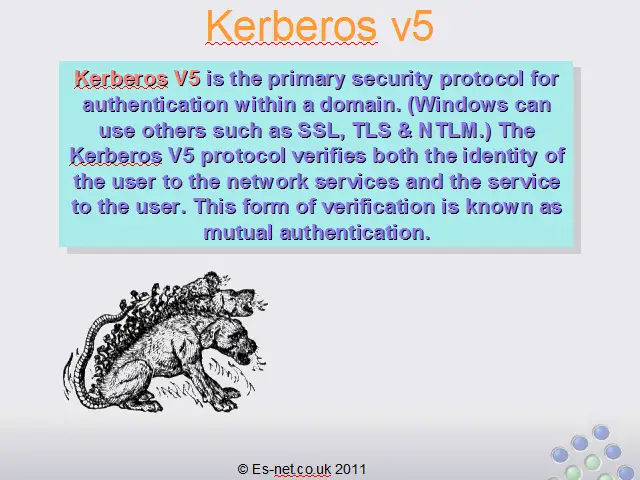 Kerberos v5

Kerberos V5 is the primary security protocol for authentication within a domain. (Windows can use others such as SSL, TLS & NTLM.) The Kerberos V5 protocol verifies both the identity of the user to the network services and the service to the user. This form of verification is known as mutual authentication.

© Es-net.co.uk 2011